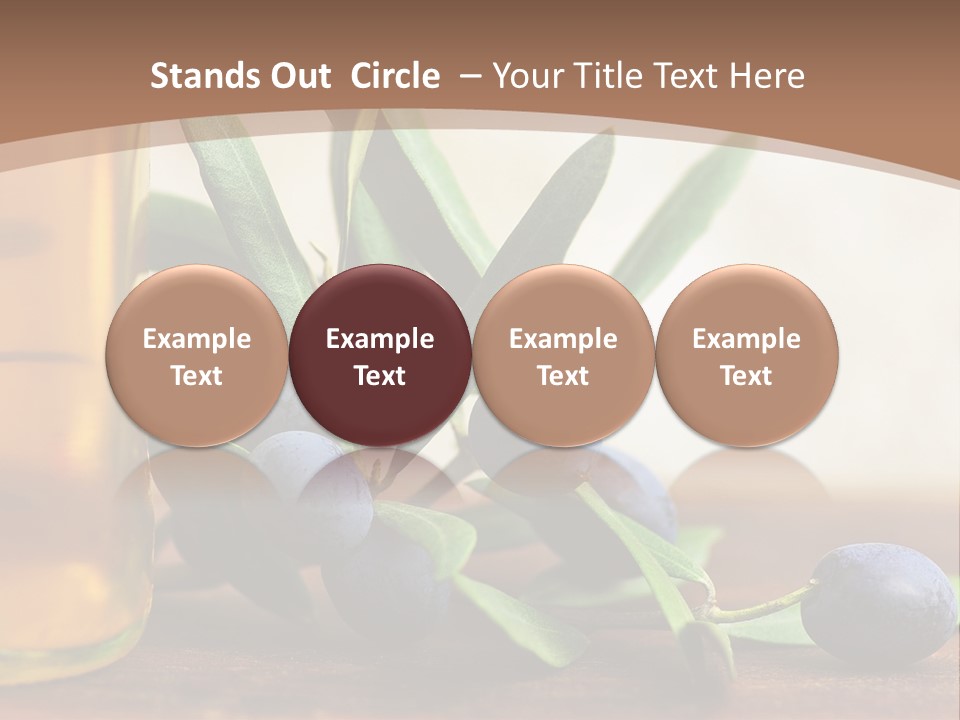 Stands Out Circle – Your Title Text Here

Example Text

Example Text

Example Text

Example Text